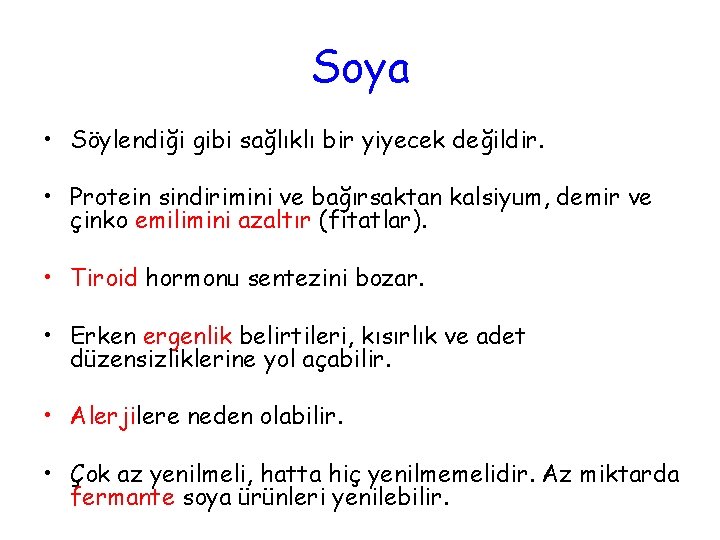 Soya

• Söylendiği gibi sağlıklı bir yiyecek değildir.

• Protein sindirimini ve bağırsaktan kalsiyum, demir ve çinko emilimini azaltır (fitatlar).

• Tiroid hormonu sentezini bozar.

• Erken ergenlik belirtileri, kısırlık ve adet düzensizliklerine yol açabilir.

• Alerjilere neden olabilir.

• Çok az yenilmeli, hatta hiç yenilmemelidir. Az miktarda fermante soya ürünleri yenilebilir.